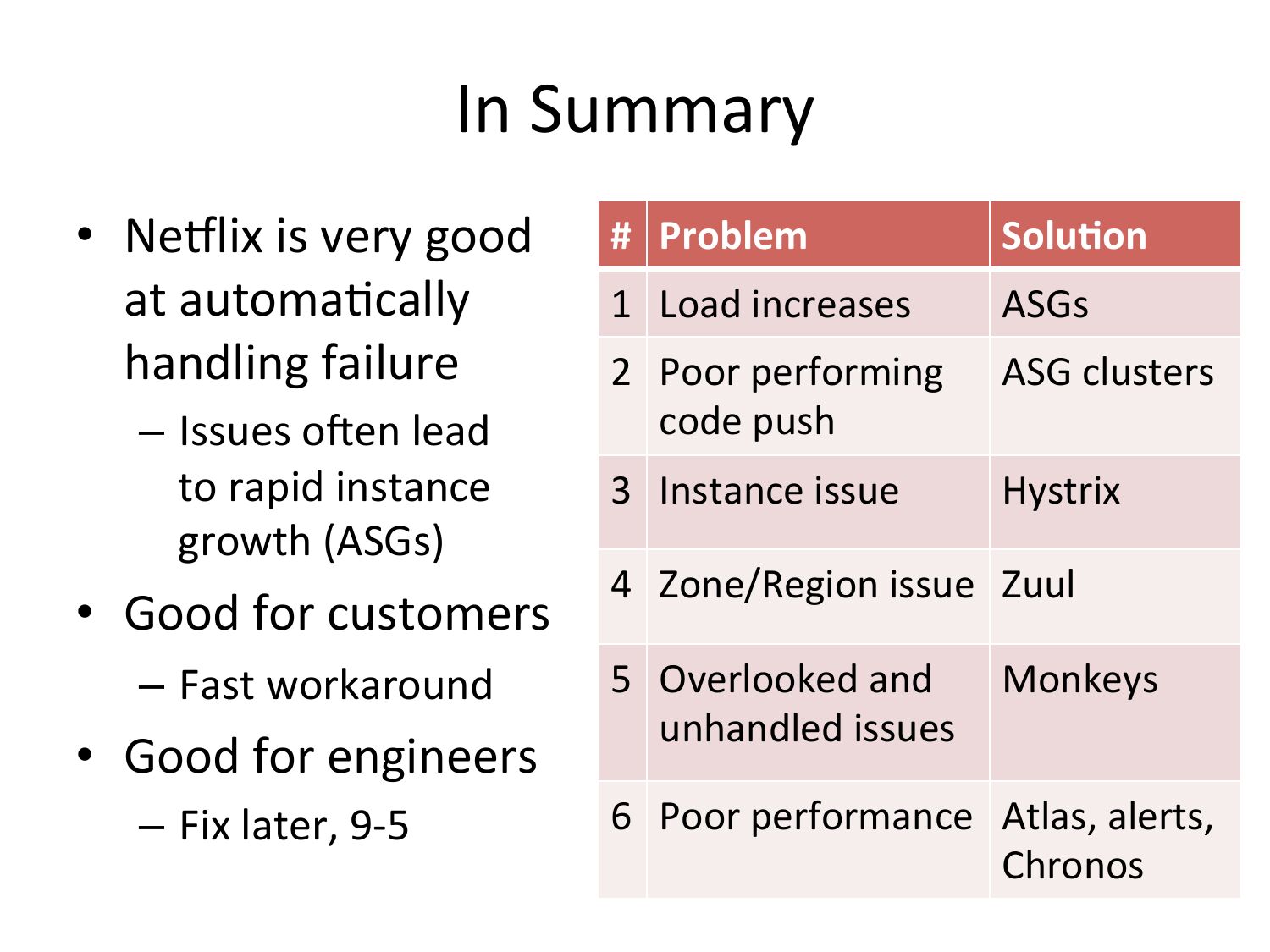 In Summary

• Netflix is very good at automatically handling failure
  – Issues often lead to rapid instance growth (ASGs)
• Good for customers
  – Fast workaround
• Good for engineers
  – Fix later, 9-5

| # | Problem | Solution |
|---|---|---|
| 1 | Load increases | ASGs |
| 2 | Poor performing code push | ASG clusters |
| 3 | Instance issue | Hystrix |
| 4 | Zone/Region issue | Zuul |
| 5 | Overlooked and unhandled issues | Monkeys |
| 6 | Poor performance | Atlas, alerts, Chronos |